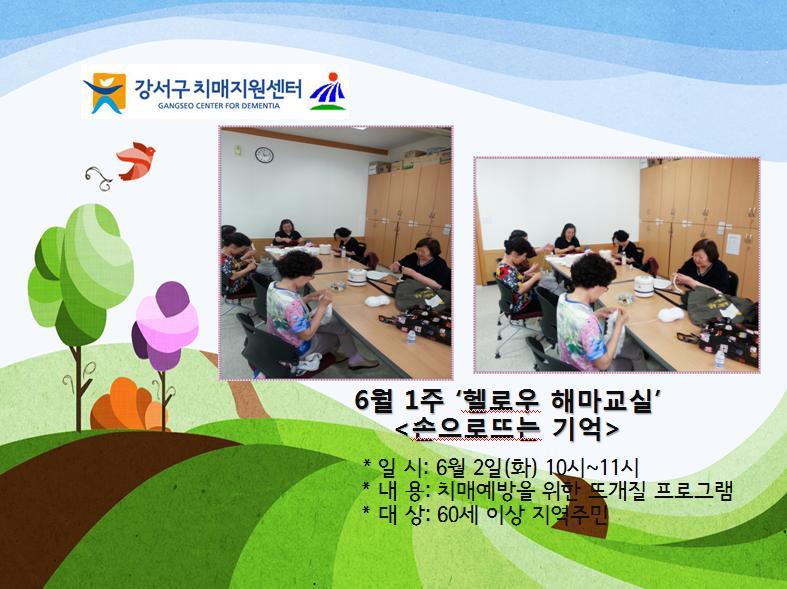 강서구 치매지원센터
GANGSEO CENTER FOR DEMENTIA

6월 1주 '헬로우 해마교실'
<손으로뜨는 기억>

* 일 시: 6월 2일(화) 10시~11시
* 내 용: 치매예방을 위한 뜨개질 프로그램
* 대 상: 60세 이상 지역주민